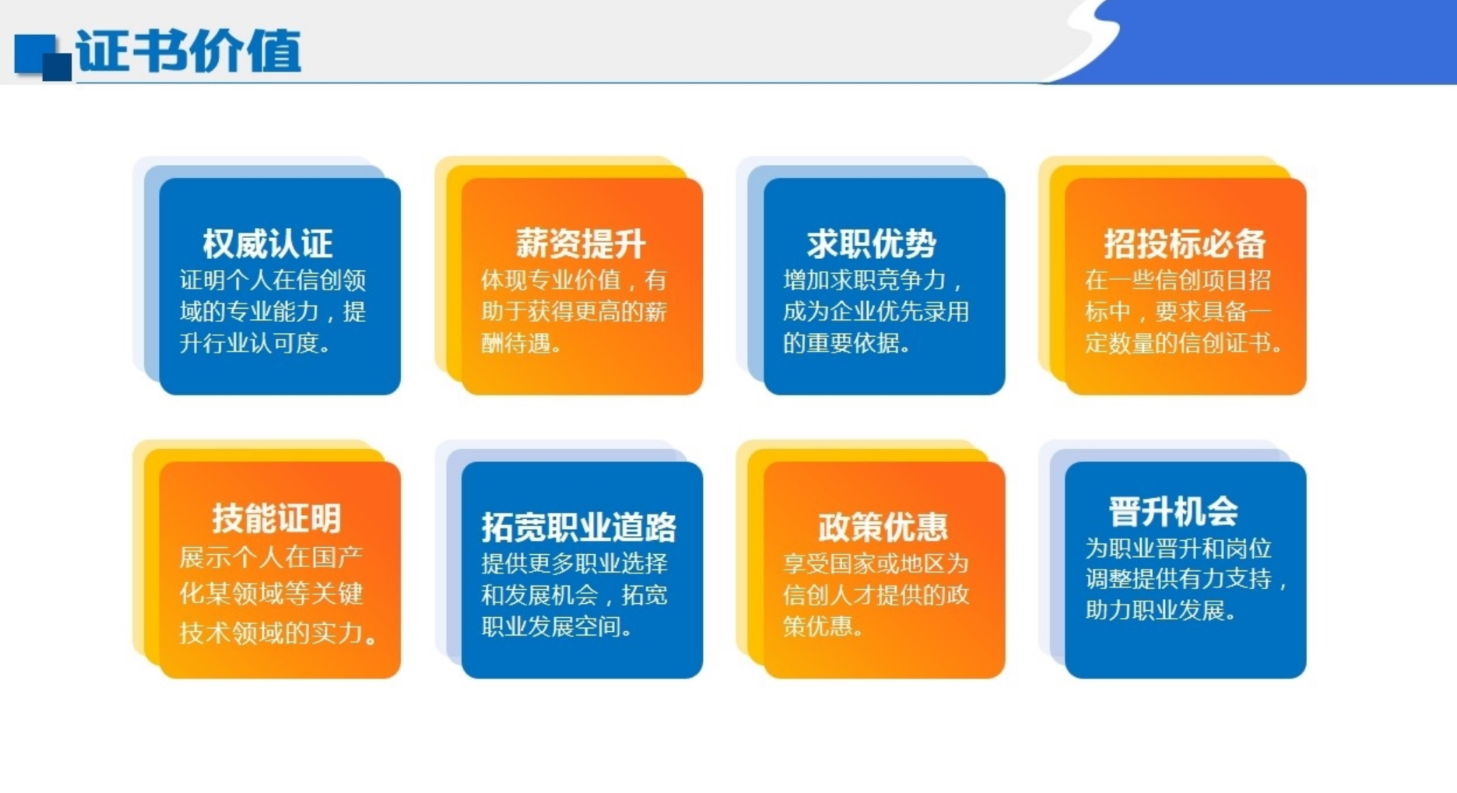 证书价值

权威认证
证明个人在信创领域的专业能力，提升行业认可度。

薪资提升
体现专业价值，有助于获得更高的薪酬待遇。

求职优势
增加求职竞争力，成为企业优先录用的重要依据。

招投标必备
在一些信创项目招标中，要求具备一定数量的信创证书。

技能证明
展示个人在国产化某领域等关键技术领域的实力。

拓宽职业道路
提供更多职业选择和发展机会，拓宽职业发展空间。

政策优惠
享受国家或地区为信创人才提供的政策优惠。

晋升机会
为职业晋升和岗位调整提供有力支持，助力职业发展。